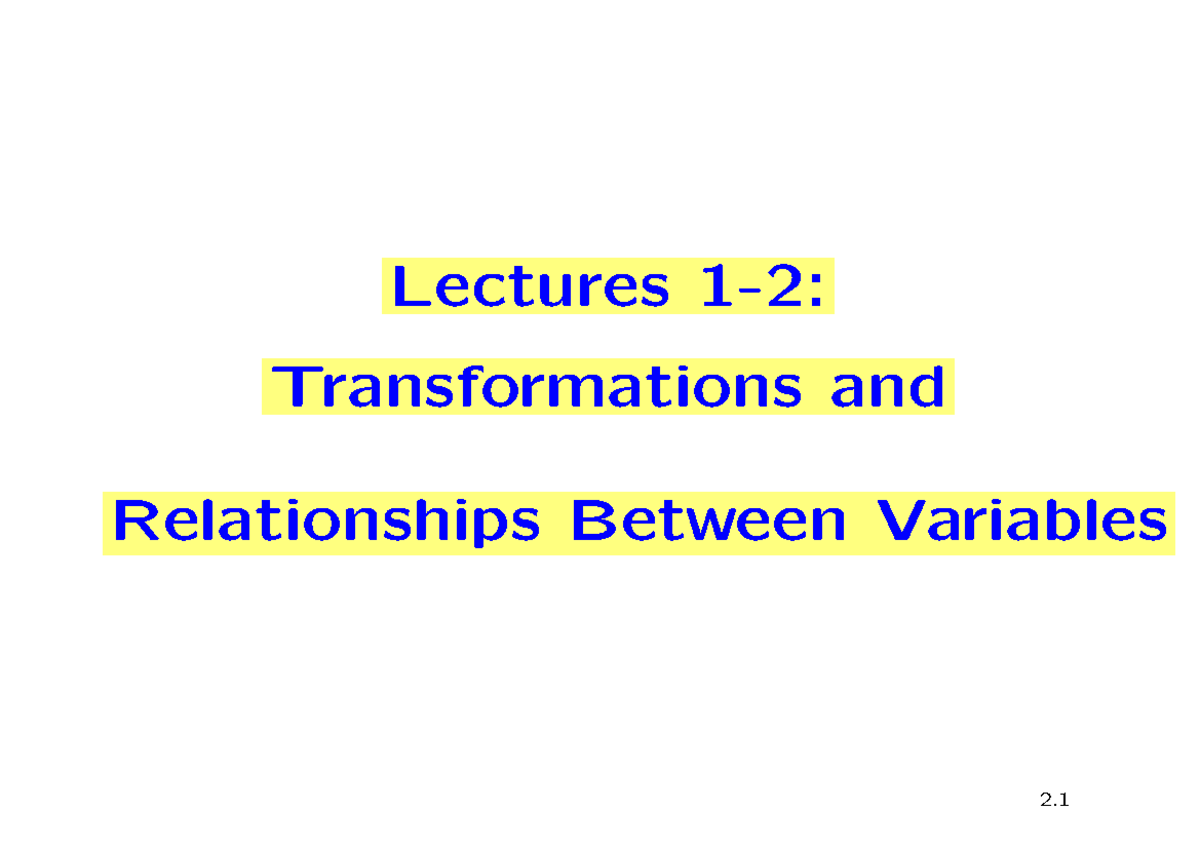 Lectures 1-2:

Transformations and

Relationships Between Variables

2.1